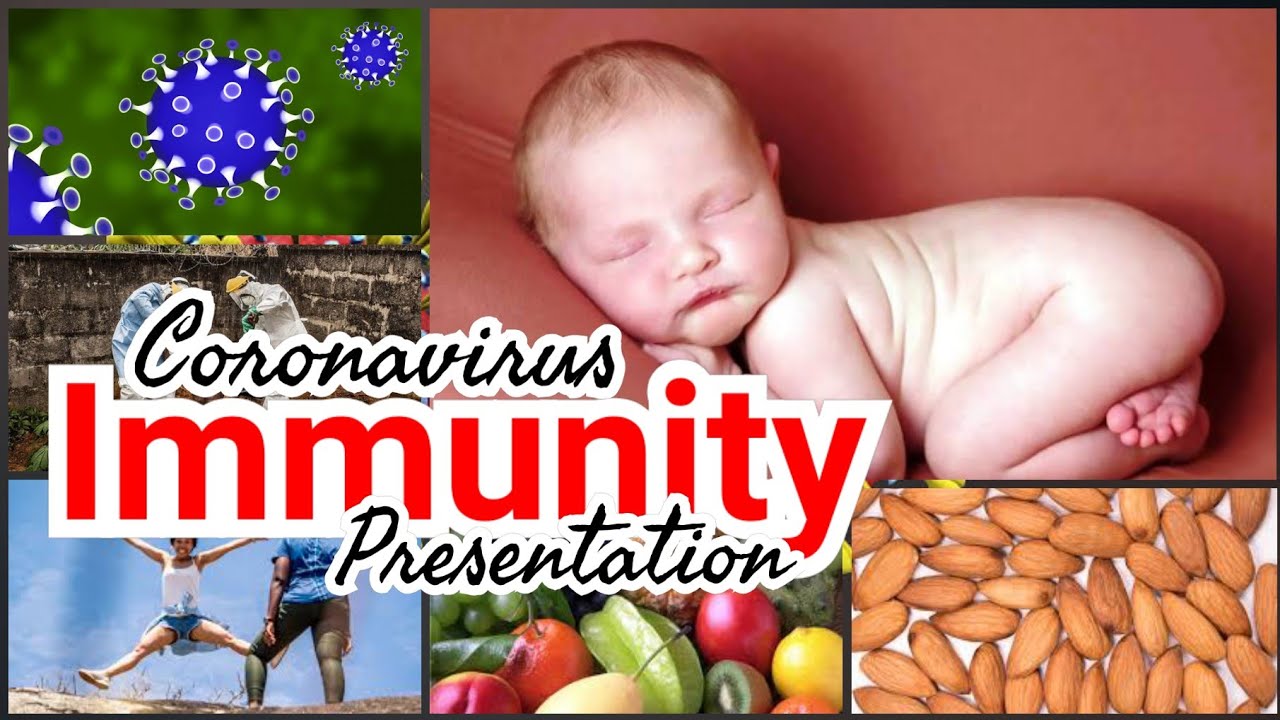 Coronavirus
Immunity
Presentation